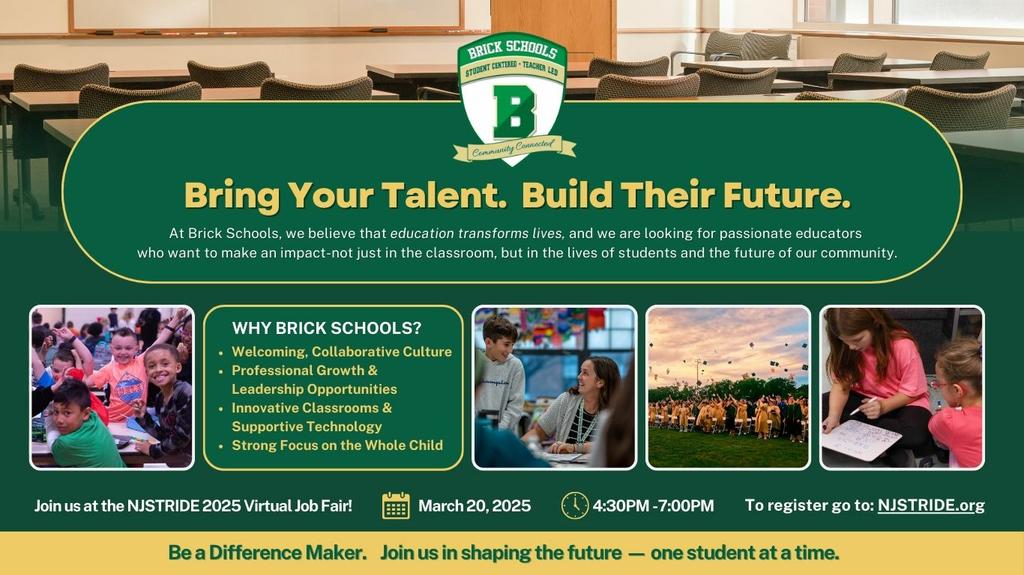 BRICK SCHOOLS
STUDENT CENTERED • TEACHER LED
B
Community Connected

Bring Your Talent. Build Their Future.

At Brick Schools, we believe that education transforms lives, and we are looking for passionate educators who want to make an impact-not just in the classroom, but in the lives of students and the future of our community.

WHY BRICK SCHOOLS?
• Welcoming, Collaborative Culture
• Professional Growth & Leadership Opportunities
• Innovative Classrooms & Supportive Technology
• Strong Focus on the Whole Child

Join us at the NJSTRIDE 2025 Virtual Job Fair! March 20, 2025 4:30PM -7:00PM To register go to: NJSTRIDE.org

Be a Difference Maker. Join us in shaping the future — one student at a time.